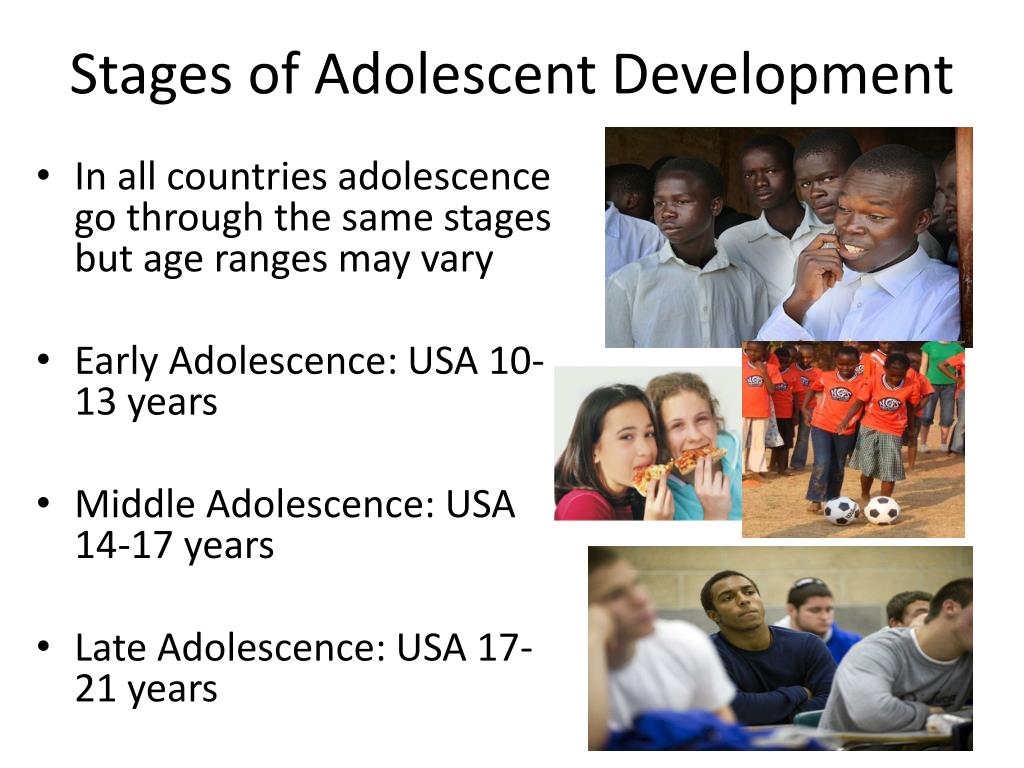 Stages of Adolescent Development

• In all countries adolescence go through the same stages but age ranges may vary

• Early Adolescence: USA 10-13 years

• Middle Adolescence: USA 14-17 years

• Late Adolescence: USA 17-21 years